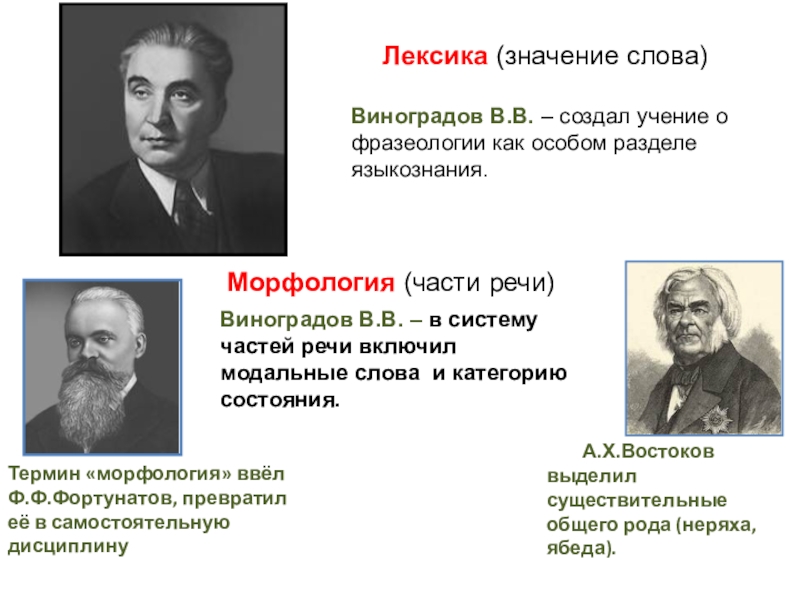 Лексика (значение слова)

Виноградов В.В. – создал учение о фразеологии как особом разделе языкознания.

Морфология (части речи)

Виноградов В.В. – в систему частей речи включил модальные слова и категорию состояния.

Термин «морфология» ввёл Ф.Ф.Фортунатов, превратил её в самостоятельную дисциплину

А.Х.Востоков выделил существительные общего рода (неряха, ябеда).